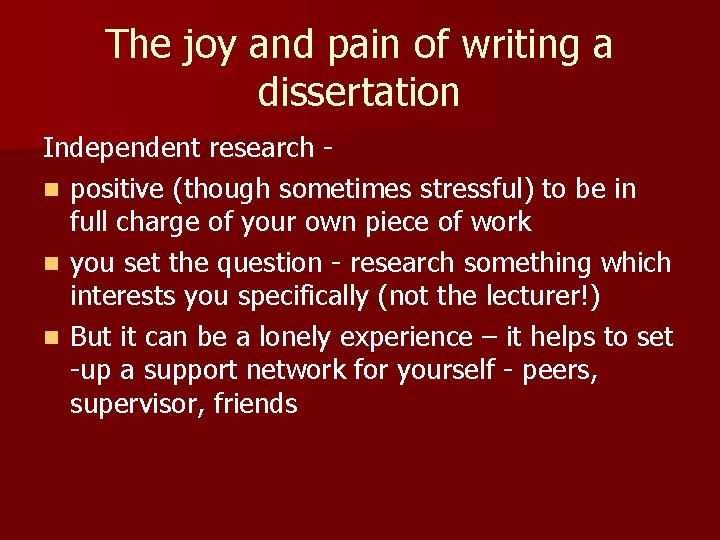 The joy and pain of writing a dissertation

Independent research -

- positive (though sometimes stressful) to be in full charge of your own piece of work
- you set the question - research something which interests you specifically (not the lecturer!)
- But it can be a lonely experience – it helps to set -up a support network for yourself - peers, supervisor, friends